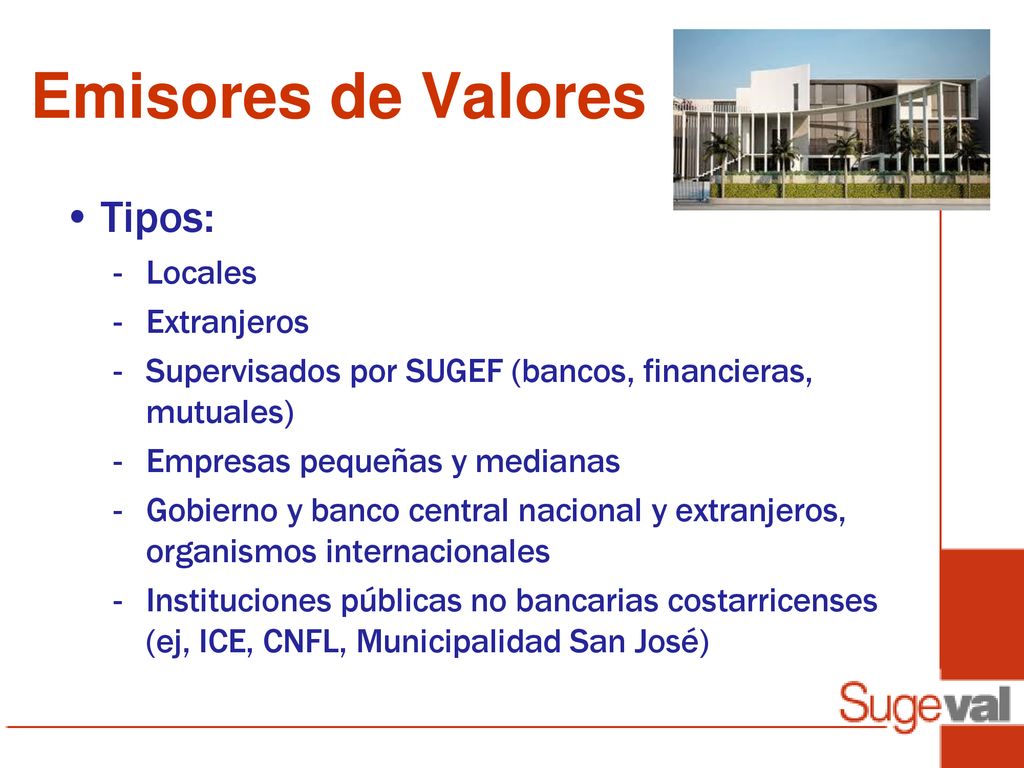 Emisores de Valores

• Tipos:

- Locales
- Extranjeros
- Supervisados por SUGEF (bancos, financieras, mutuales)
- Empresas pequeñas y medianas
- Gobierno y banco central nacional y extranjeros, organismos internacionales
- Instituciones públicas no bancarias costarricenses (ej, ICE, CNFL, Municipalidad San José)

Sugeval